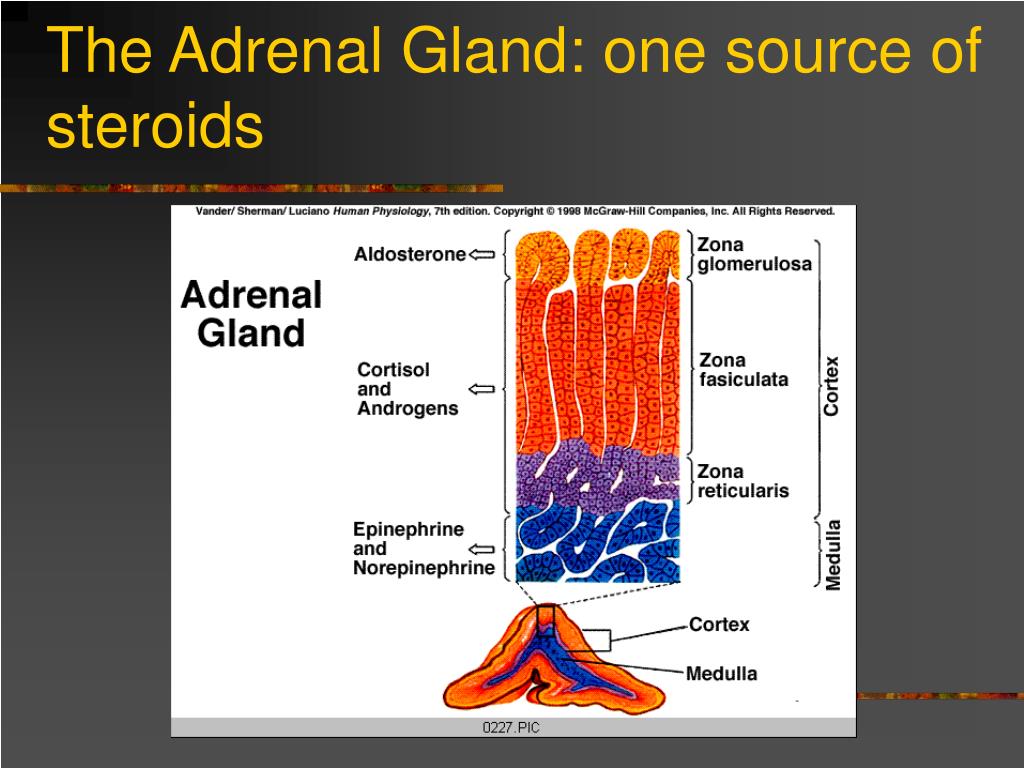 The Adrenal Gland: one source of steroids

Vander/ Sherman/ Luciano Human Physiology, 7th edition. Copyright © 1998 McGraw-Hill Companies, Inc. All Rights Reserved.

Adrenal Gland

Aldosterone

Cortisol and Androgens

Epinephrine and Norepinephrine

Zona glomerulosa

Zona fasiculata

Zona reticularis

Cortex

Medulla

Cortex

Medulla

0227.PIC